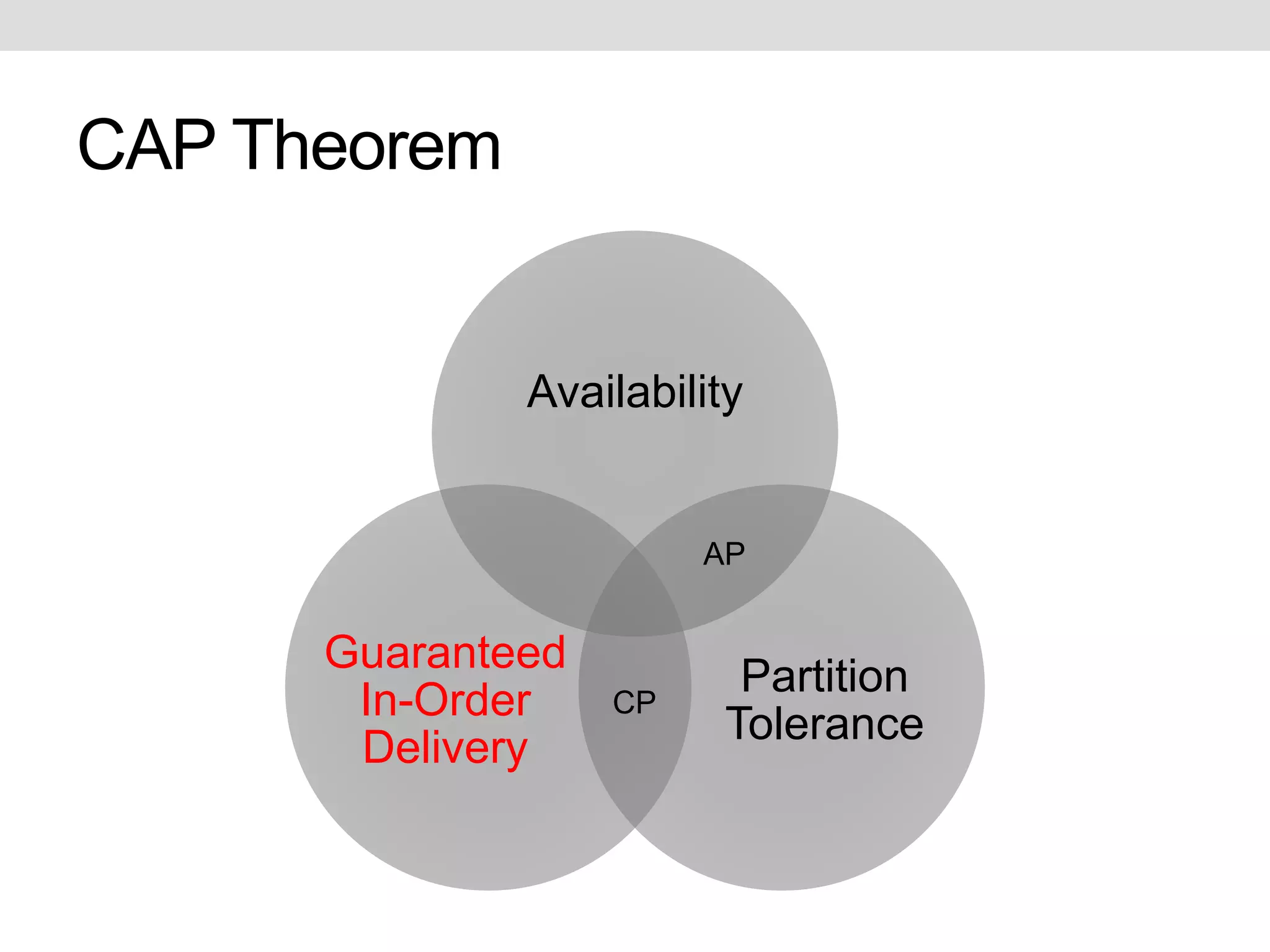 CAP Theorem

Availability

AP

Guaranteed In-Order Delivery

CP

Partition Tolerance